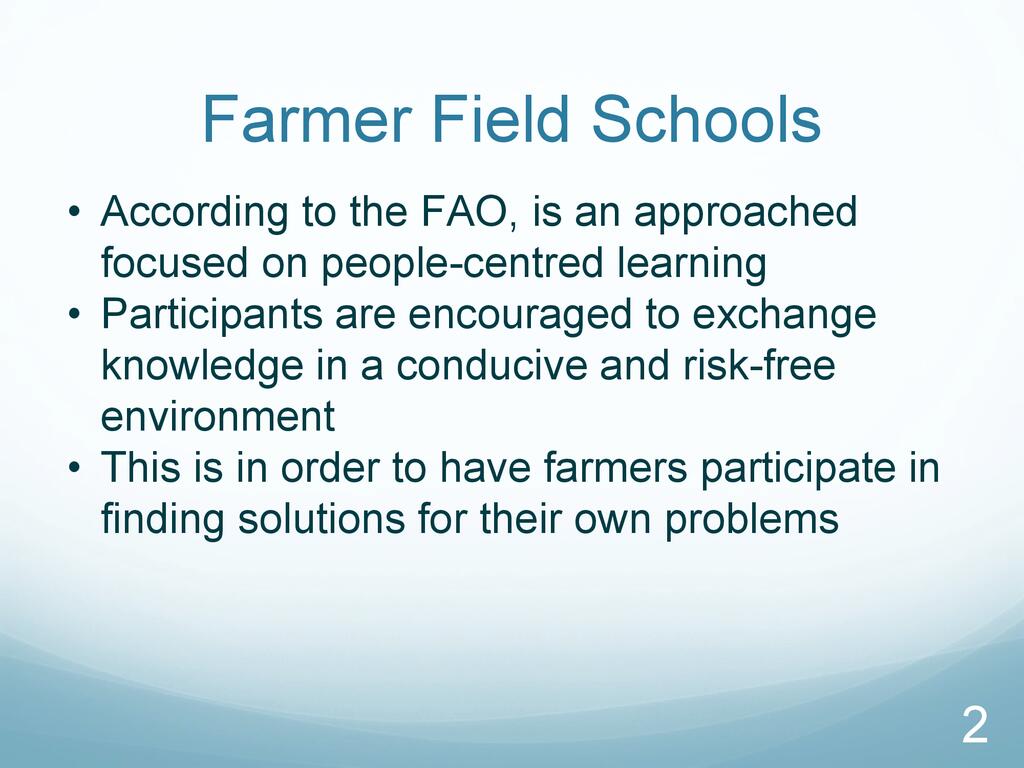 Farmer Field Schools

• According to the FAO, is an approached focused on people-centred learning
• Participants are encouraged to exchange knowledge in a conducive and risk-free environment
• This is in order to have farmers participate in finding solutions for their own problems

2